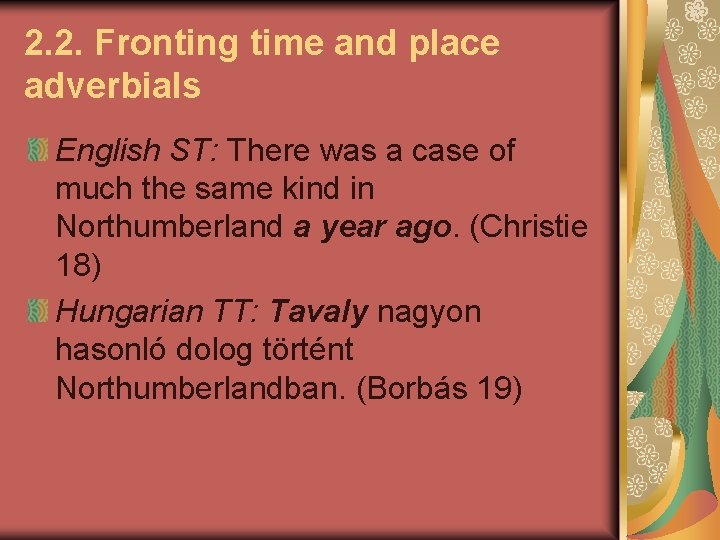 2.2. Fronting time and place adverbials

English ST: There was a case of much the same kind in Northumberland a year ago. (Christie 18)

Hungarian TT: Tavaly nagyon hasonló dolog történt Northumberlandban. (Borbás 19)